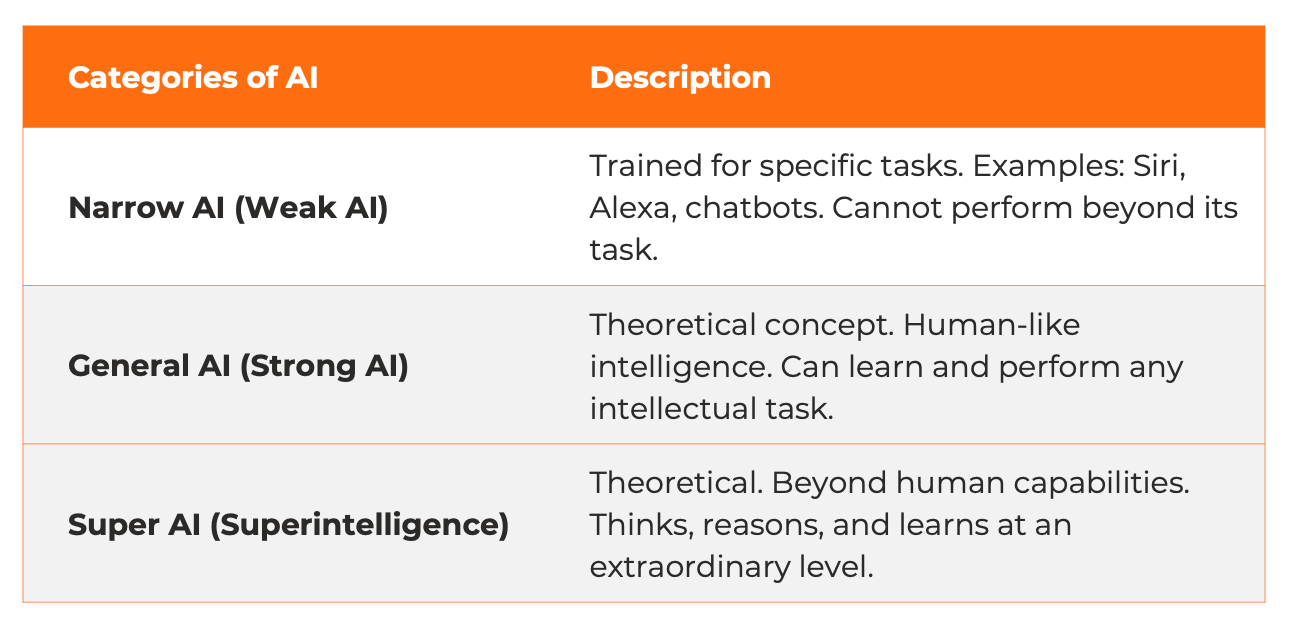 | Categories of AI | Description |
|---|---|
| Narrow AI (Weak AI) | Trained for specific tasks. Examples: Siri, Alexa, chatbots. Cannot perform beyond its task. |
| General AI (Strong AI) | Theoretical concept. Human-like intelligence. Can learn and perform any intellectual task. |
| Super AI (Superintelligence) | Theoretical. Beyond human capabilities. Thinks, reasons, and learns at an extraordinary level. |